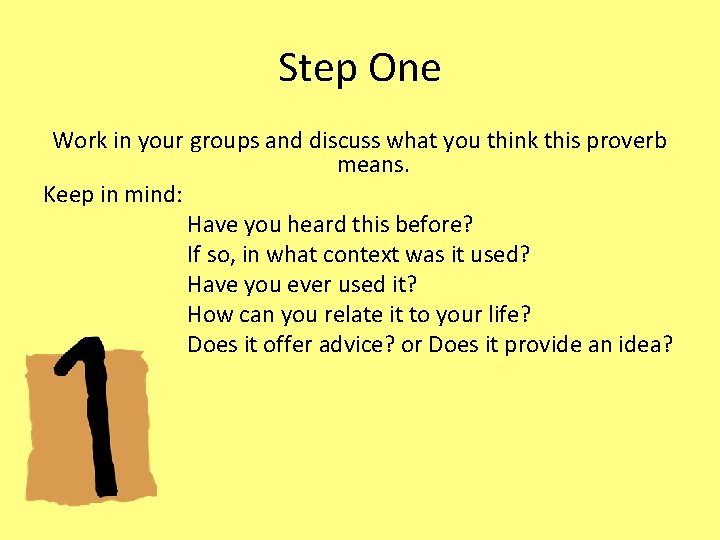 Step One

Work in your groups and discuss what you think this proverb means.

Keep in mind:

Have you heard this before?
If so, in what context was it used?
Have you ever used it?
How can you relate it to your life?
Does it offer advice? or Does it provide an idea?

1